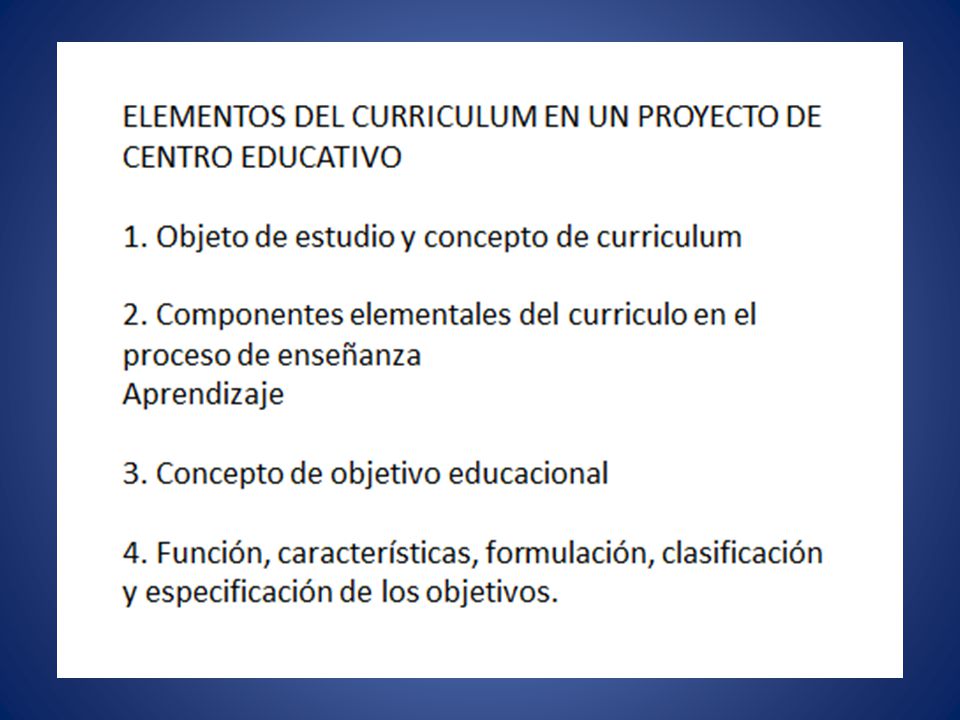 ELEMENTOS DEL CURRICULUM EN UN PROYECTO DE CENTRO EDUCATIVO

1. Objeto de estudio y concepto de curriculum

2. Componentes elementales del curriculo en el proceso de enseñanza
Aprendizaje

3. Concepto de objetivo educacional

4. Función, características, formulación, clasificación y especificación de los objetivos.